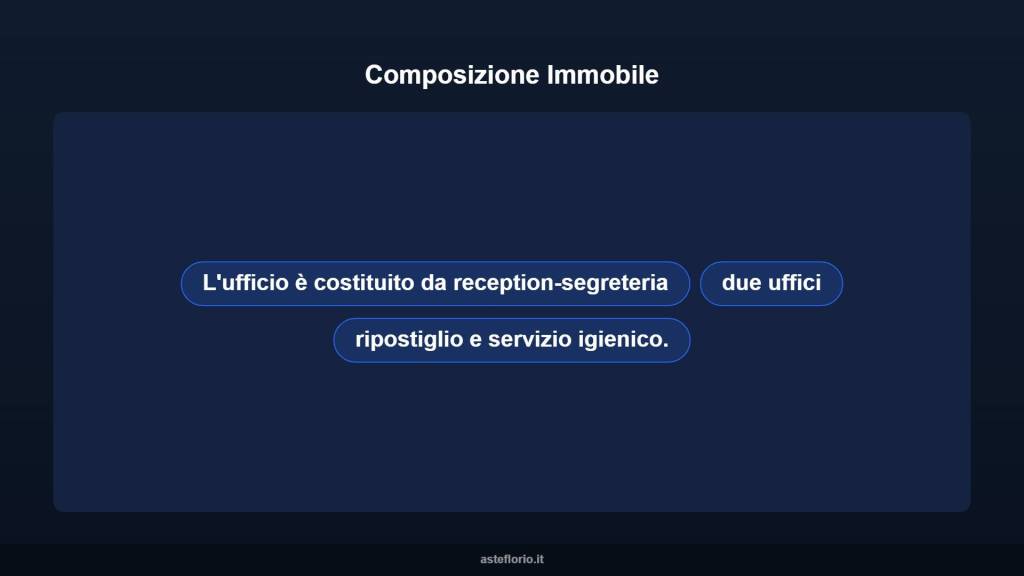 Composizione Immobile

L'ufficio è costituito da reception-segreteria

due uffici

ripostiglio e servizio igienico.

asteflorio.it